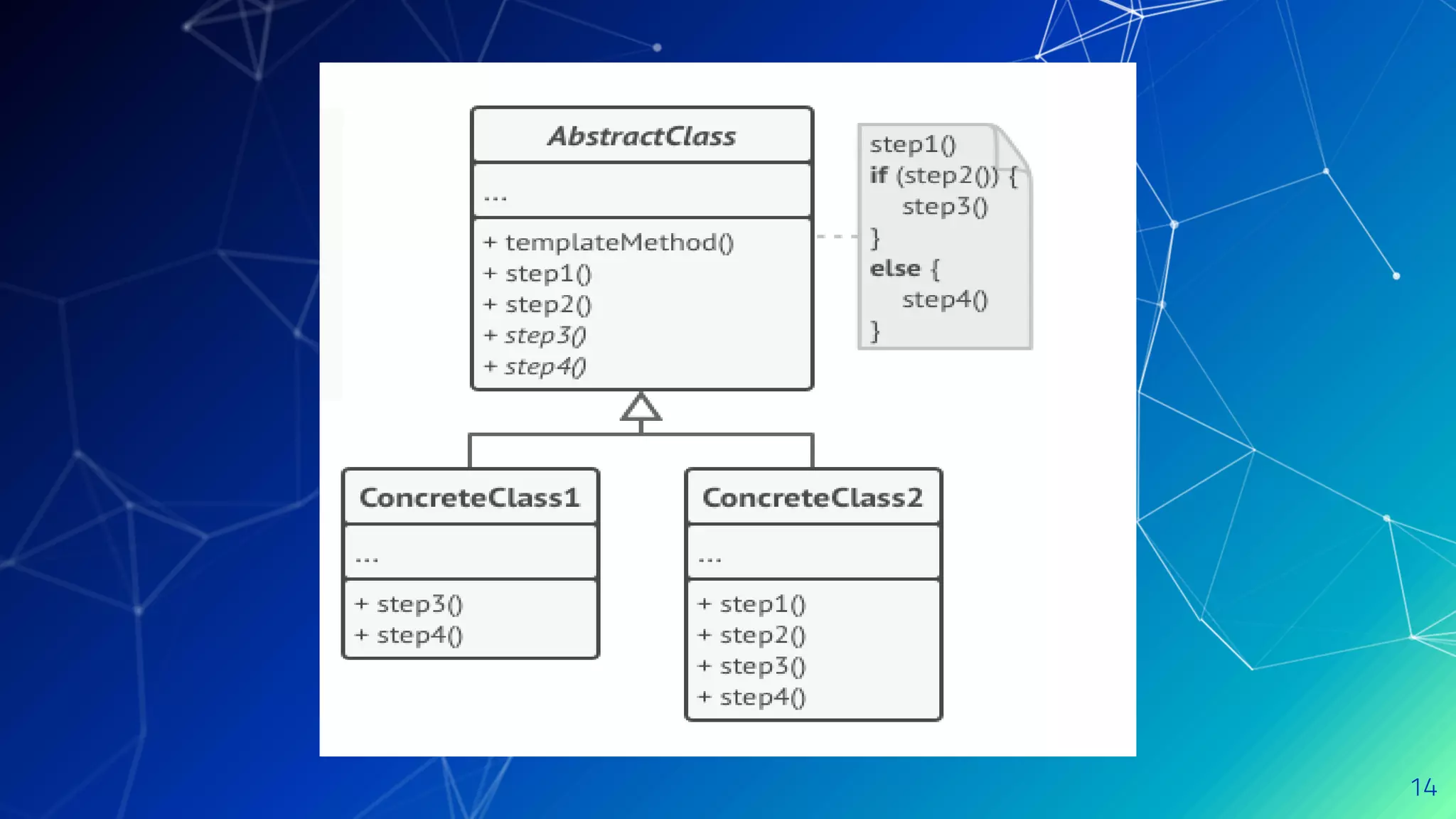 AbstractClass

...

+ templateMethod()
+ step1()
+ step2()
+ step3()
+ step4()

step1()
if (step2()) {
step3()
}
else {
step4()
}

ConcreteClass1

...

+ step3()
+ step4()

ConcreteClass2

...

+ step1()
+ step2()
+ step3()
+ step4()

14